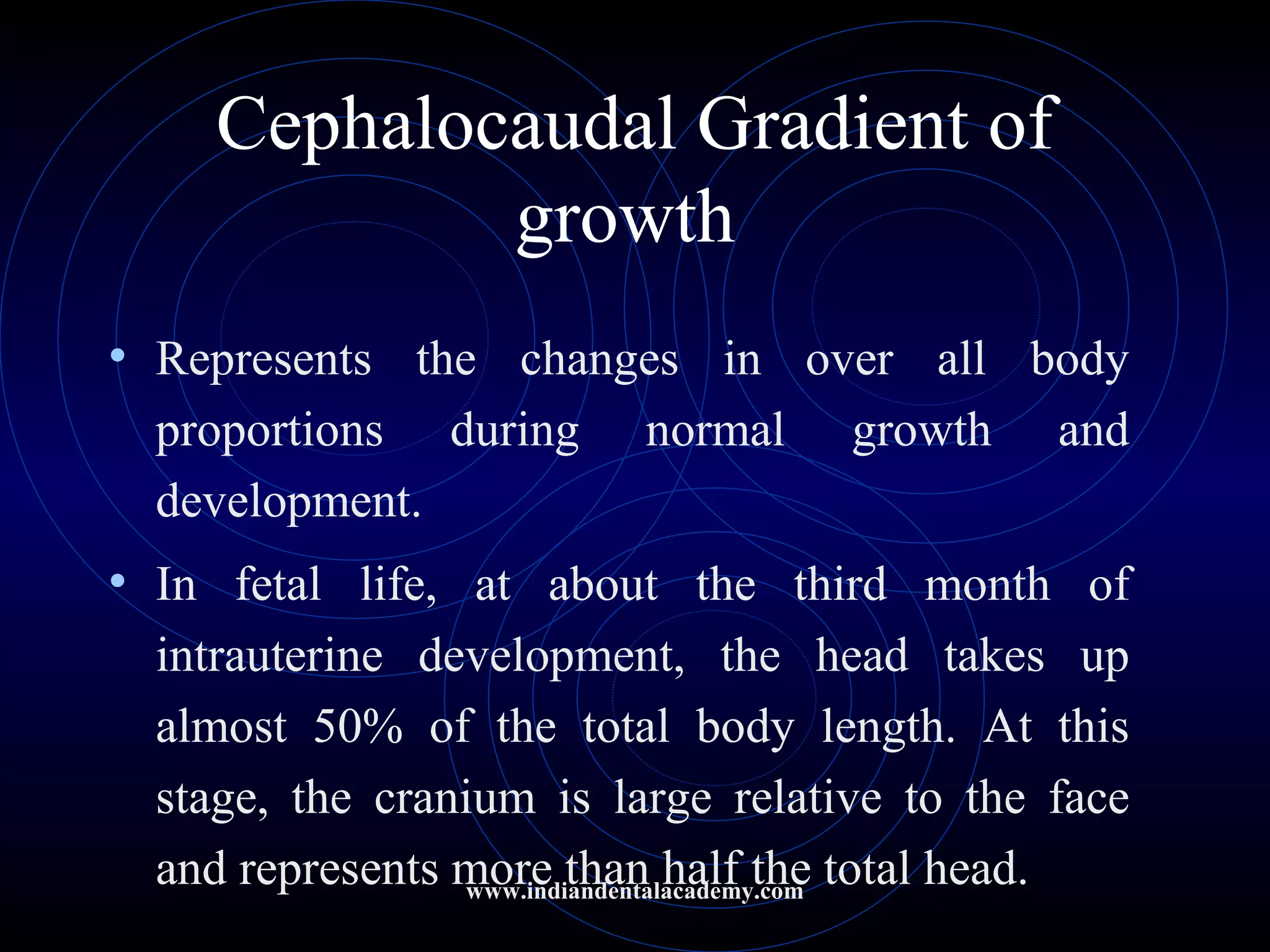 Cephalocaudal Gradient of growth

• Represents the changes in over all body proportions during normal growth and development.

• In fetal life, at about the third month of intrauterine development, the head takes up almost 50% of the total body length. At this stage, the cranium is large relative to the face and represents more than half the total head.

www.indiandentalacademy.com